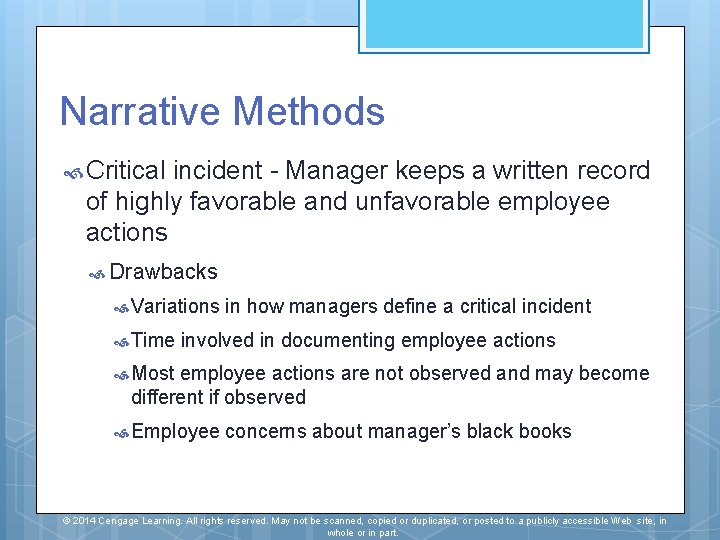 Narrative Methods

Critical incident - Manager keeps a written record of highly favorable and unfavorable employee actions

Drawbacks

Variations in how managers define a critical incident

Time involved in documenting employee actions

Most employee actions are not observed and may become different if observed

Employee concerns about manager's black books

© 2014 Cengage Learning. All rights reserved. May not be scanned, copied or duplicated, or posted to a publicly accessible Web site, in whole or in part.